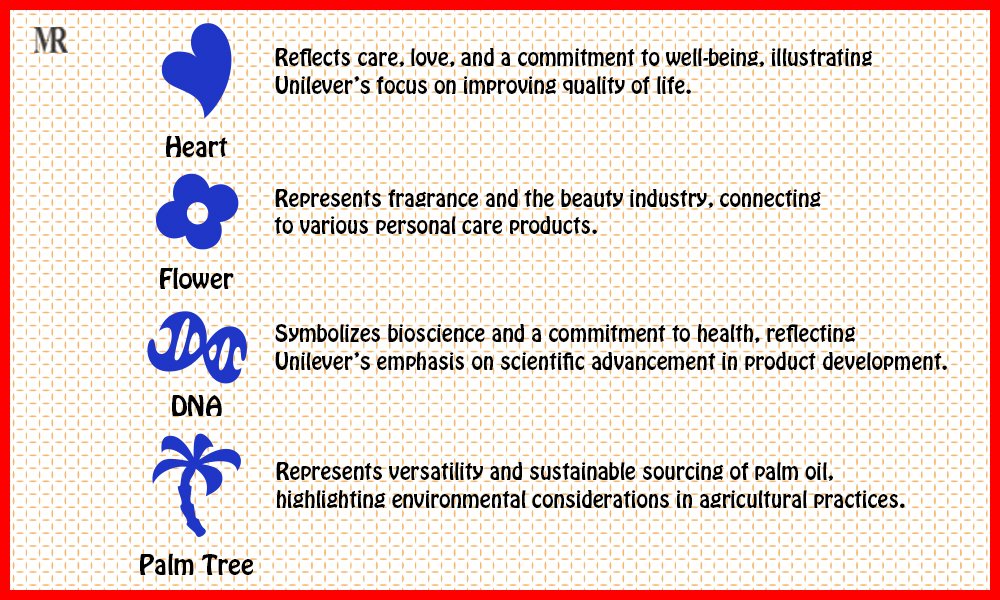 MR

Heart

Reflects care, love, and a commitment to well-being, illustrating Unilever's focus on improving quality of life.

Flower

Represents fragrance and the beauty industry, connecting to various personal care products.

DNA

Symbolizes bioscience and a commitment to health, reflecting Unilever's emphasis on scientific advancement in product development.

Palm Tree

Represents versatility and sustainable sourcing of palm oil, highlighting environmental considerations in agricultural practices.